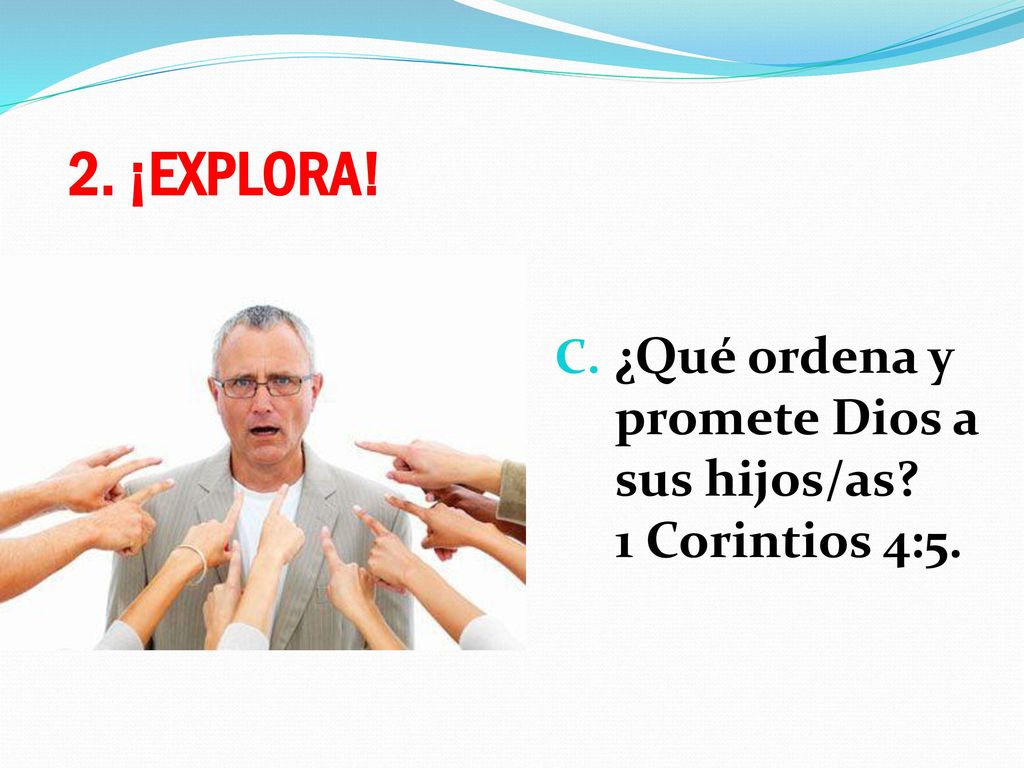 2. ¡EXPLORA!

C. ¿Qué ordena y promete Dios a sus hijos/as? 1 Corintios 4:5.